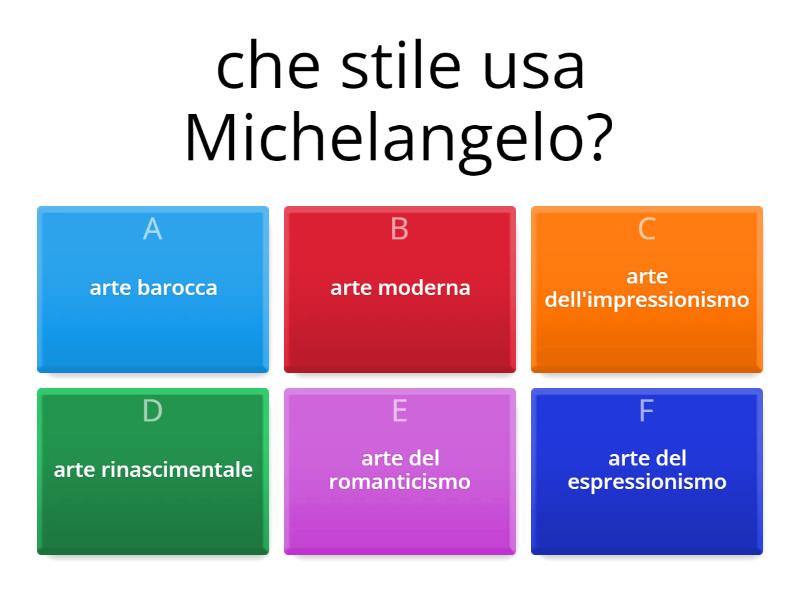 che stile usa Michelangelo?

A
arte barocca

B
arte moderna

C
arte dell'impressionismo

D
arte rinascimentale

E
arte del romanticismo

F
arte del espressionismo